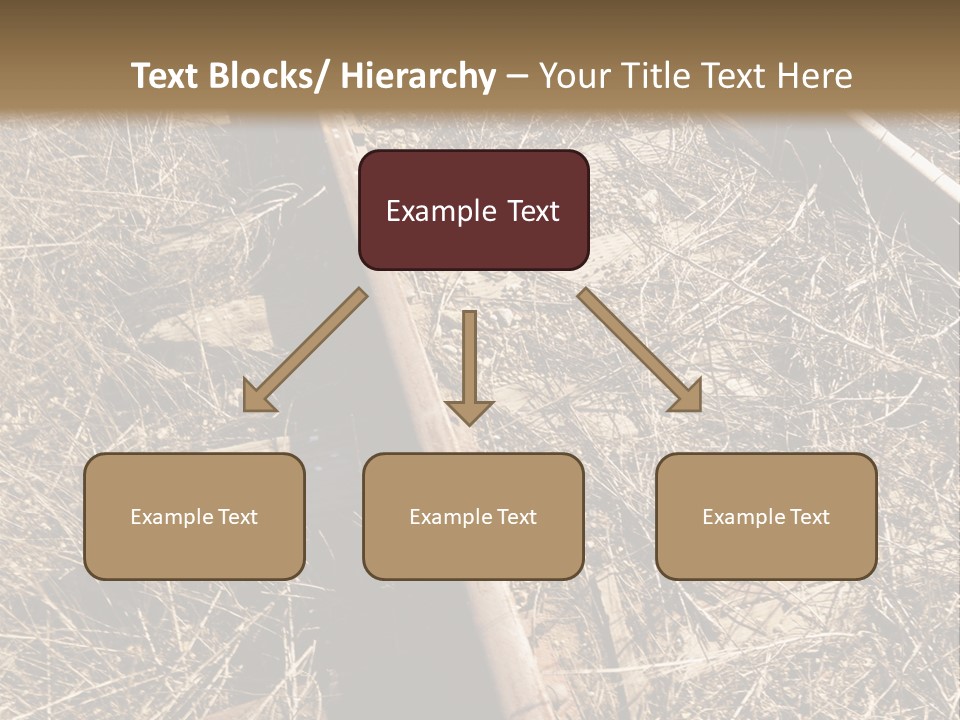 Text Blocks/ Hierarchy – Your Title Text Here

Example Text

Example Text

Example Text

Example Text